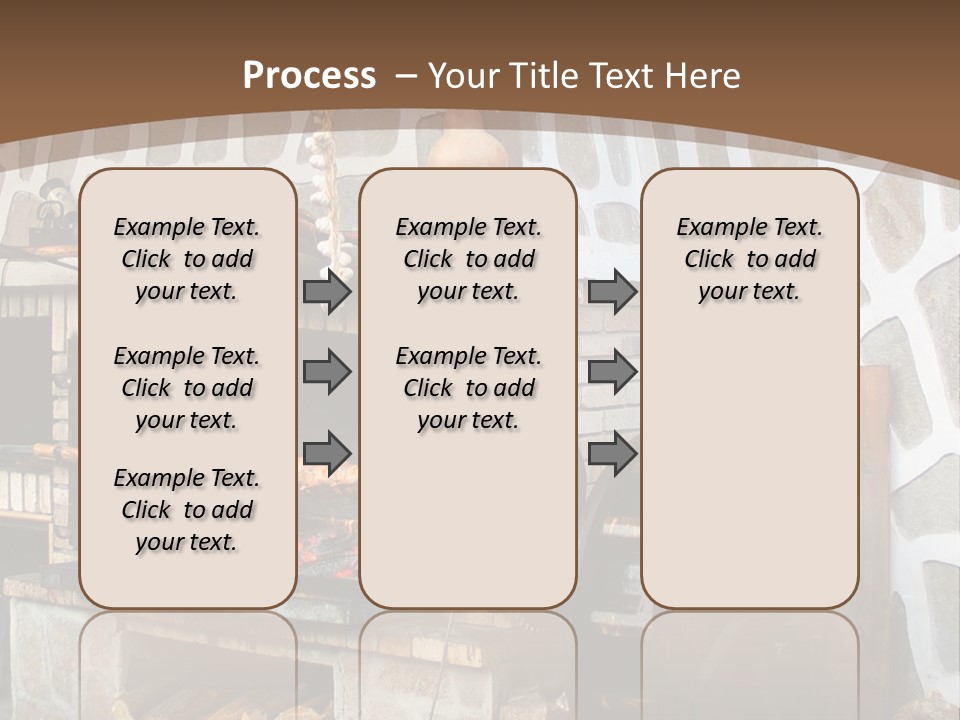 Process – Your Title Text Here

Example Text. Click to add your text.

Example Text. Click to add your text.

Example Text. Click to add your text.

Example Text. Click to add your text.

Example Text. Click to add your text.

Example Text. Click to add your text.